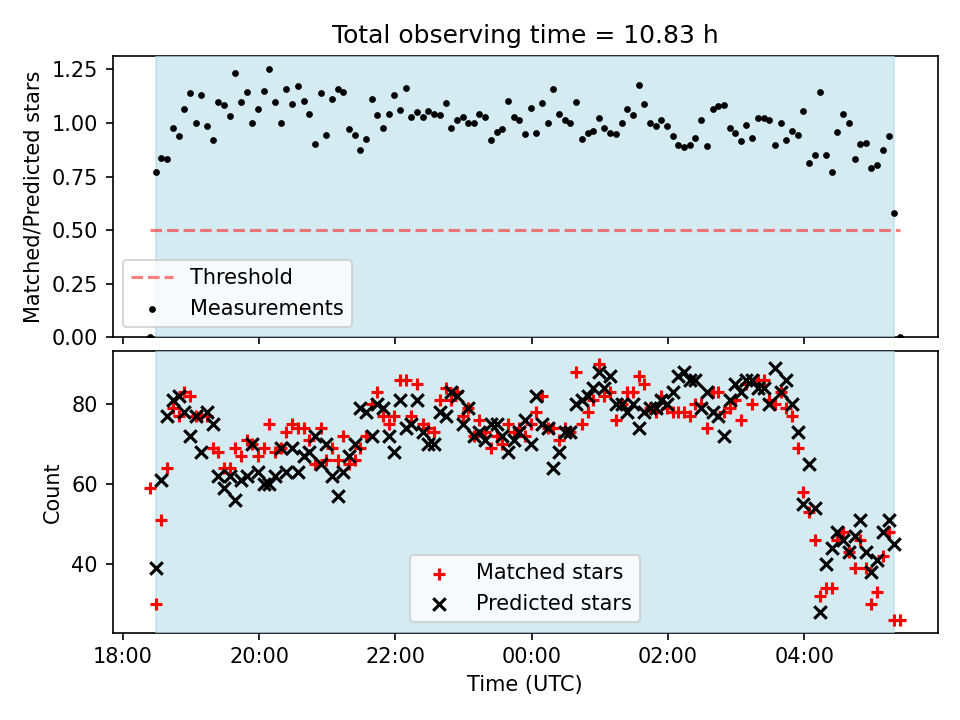 Total observing time = 10.83 h

Matched/Predicted stars

1.25
1.00
0.75
0.50
0.25
0.00

Threshold
Measurements

Count

80
60
40

Matched stars
Predicted stars

18:00
20:00
22:00
00:00
02:00
04:00

Time (UTC)